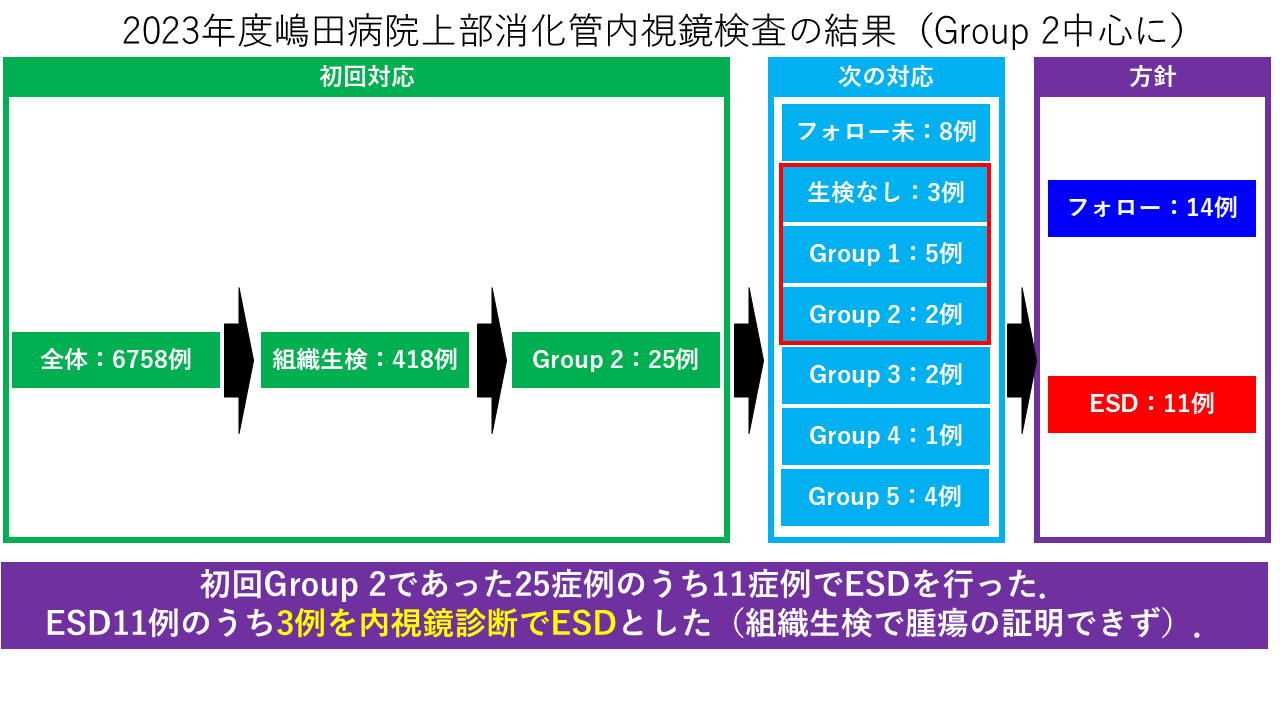 2023年度嶋田病院上部消化管内視鏡検査の結果（Group 2中心に）

初回対応

全体：6758例

組織生検：418例

Group 2：25例

次の対応

フォロー未：8例

生検なし：3例

Group 1：5例

Group 2：2例

Group 3：2例

Group 4：1例

Group 5：4例

方針

フォロー：14例

ESD：11例

初回Group 2であった25症例のうち11症例でESDを行った.
ESD11例のうち3例を内視鏡診断でESDとした（組織生検で腫瘍の証明できず）.